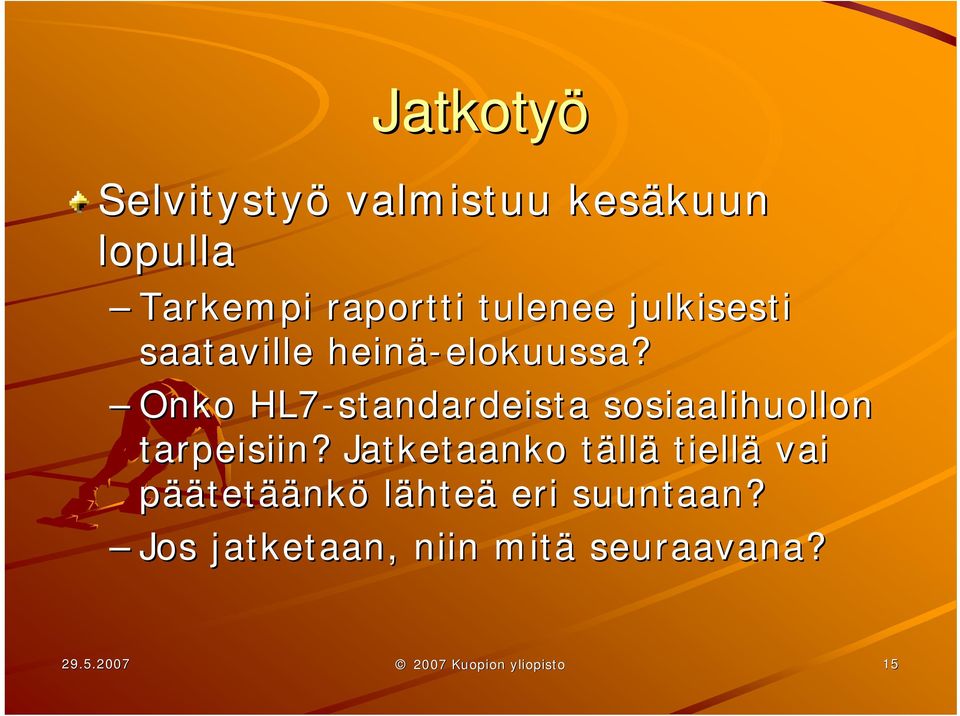 Jatkotyö

Selvitystyö valmistuu kesäkuun lopulla

– Tarkempi raportti tulenee julkisesti saataville heinä-elokuussa?

– Onko HL7-standardeista sosiaalihuollon tarpeisiin? Jatketaanko tällä tiellä vai päätetäänkö lähteä eri suuntaan?

– Jos jatketaan, niin mitä seuraavana?

29.5.2007

© 2007 Kuopion yliopisto

15